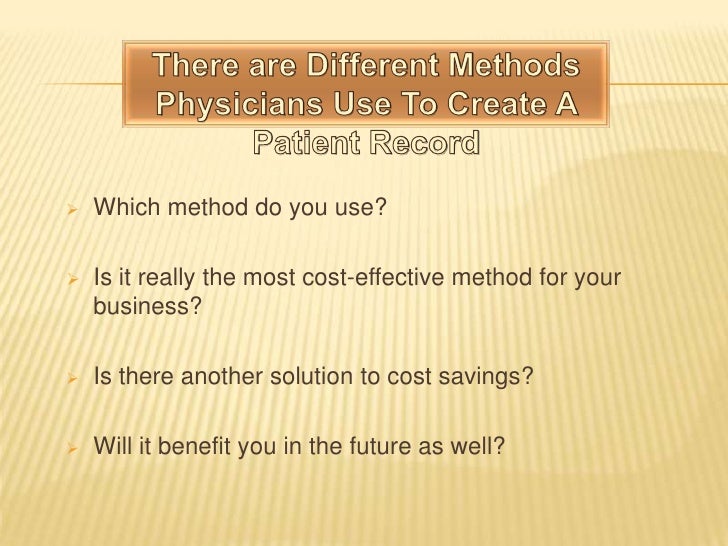 There are Different Methods Physicians Use To Create A Patient Record

Which method do you use?

Is it really the most cost-effective method for your business?

Is there another solution to cost savings?

Will it benefit you in the future as well?